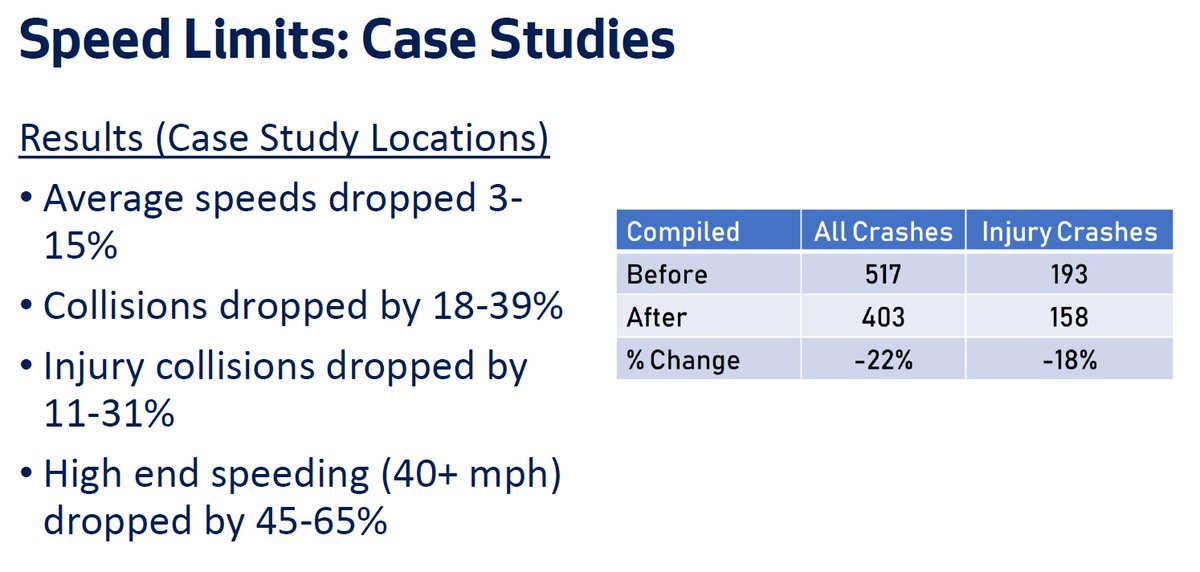 Speed Limits: Case Studies

Results (Case Study Locations)

• Average speeds dropped 3-15%
• Collisions dropped by 18-39%
• Injury collisions dropped by 11-31%
• High end speeding (40+ mph) dropped by 45-65%

| Compiled | All Crashes | Injury Crashes |
|---|---|---|
| Before | 517 | 193 |
| After | 403 | 158 |
| % Change | -22% | -18% |